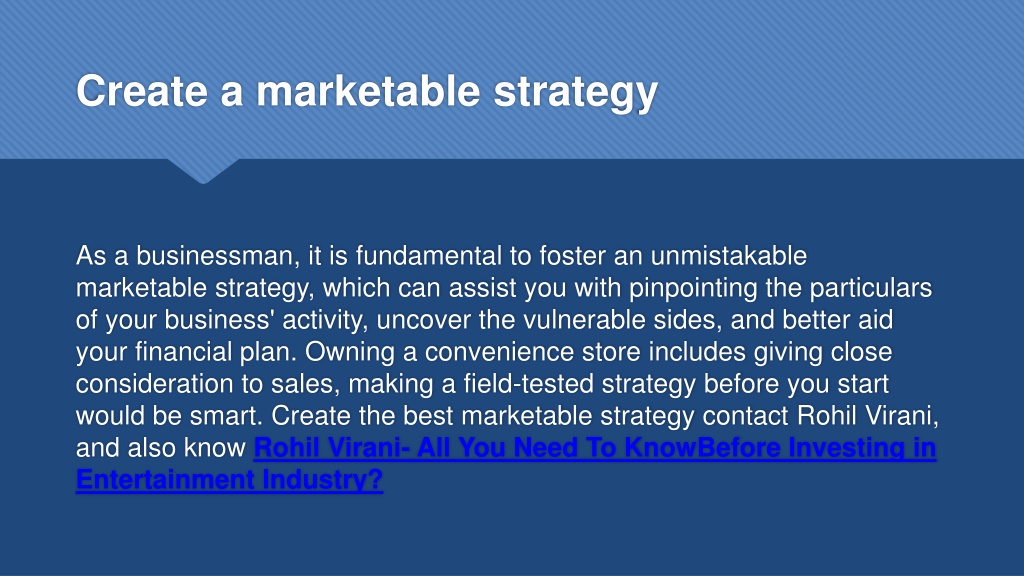 Create a marketable strategy

As a businessman, it is fundamental to foster an unmistakable marketable strategy, which can assist you with pinpointing the particulars of your business' activity, uncover the vulnerable sides, and better aid your financial plan. Owning a convenience store includes giving close consideration to sales, making a field-tested strategy before you start would be smart. Create the best marketable strategy contact Rohil Virani, and also know Rohil Virani- All You Need To KnowBefore Investing in Entertainment Industry?